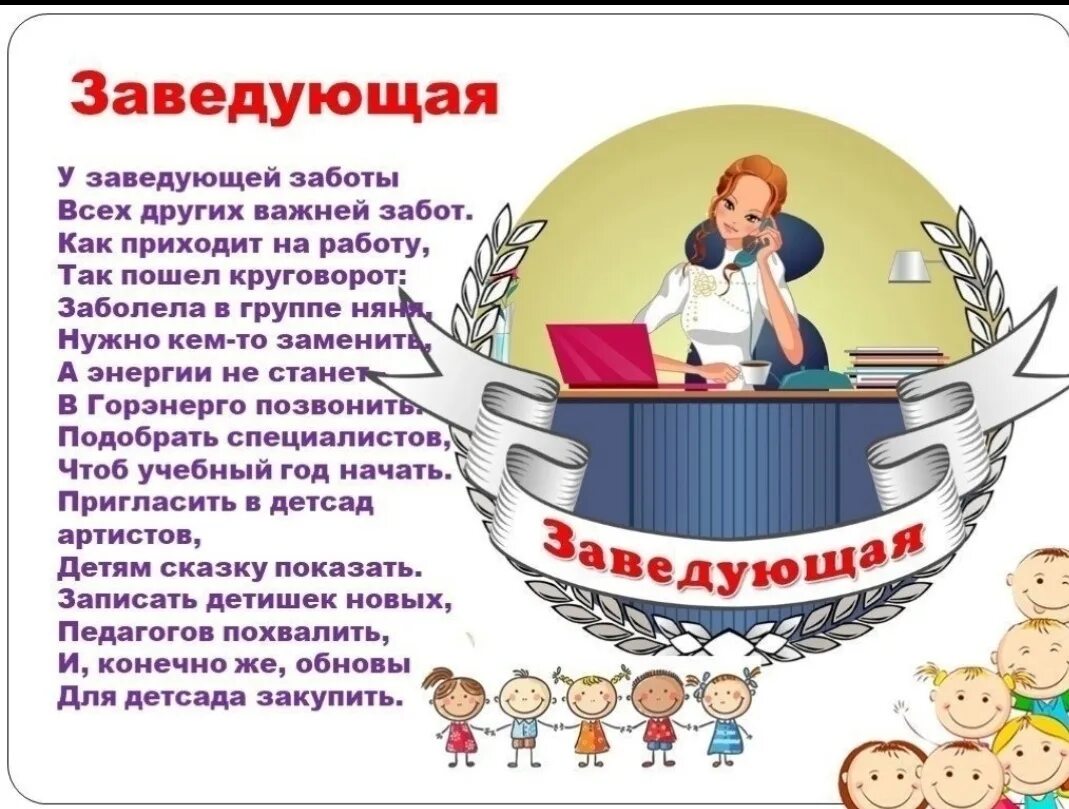 Заведующая

У заведующей заботы
Всех других важней забот.
Как приходит на работу,
Так пошел круговорот:
Заболела в группе няня,
Нужно кем-то заменить,
А энергии не станет –
В Горэнерго позвонить.
Подобрать специалистов,
Чтоб учебный год начать.
Пригласить в детсад артистов,
Детям сказку показать.
Записать детишек новых,
Педагогов похвалить,
И, конечно же, обновы
Для детсада закупить.

Заведующая